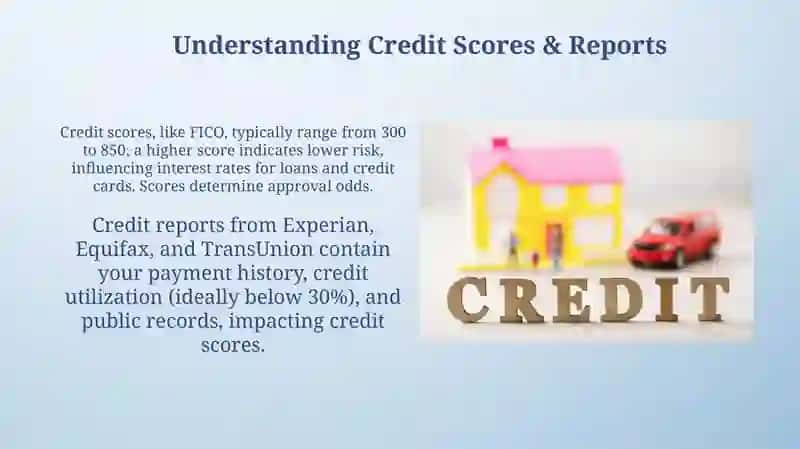 Understanding Credit Scores & Reports

Credit scores, like FICO, typically range from 300 to 850; a higher score indicates lower risk, influencing interest rates for loans and credit cards. Scores determine approval odds.

Credit reports from Experian, Equifax, and TransUnion contain your payment history, credit utilization (ideally below 30%), and public records, impacting credit scores.

CREDIT